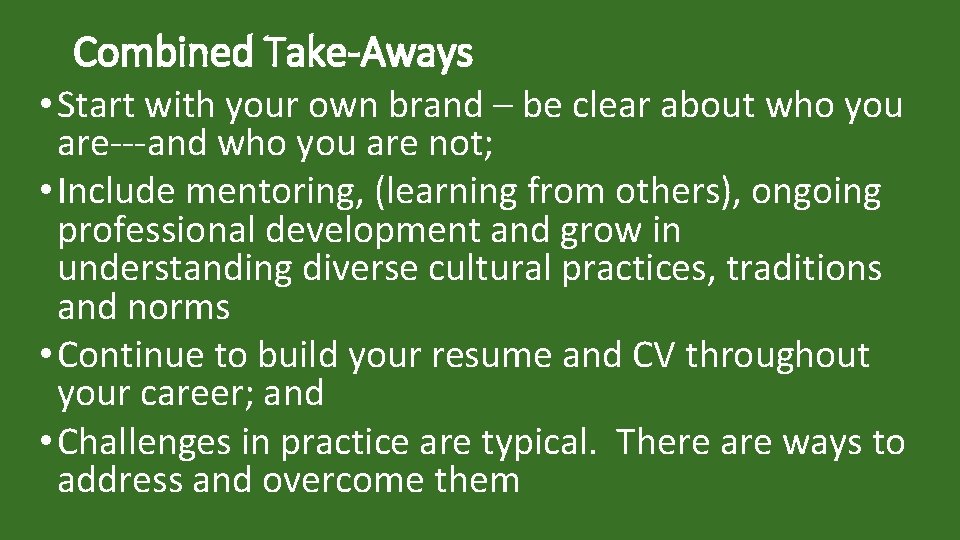 Combined Take-Aways

• Start with your own brand – be clear about who you are---and who you are not;

• Include mentoring, (learning from others), ongoing professional development and grow in understanding diverse cultural practices, traditions and norms

• Continue to build your resume and CV throughout your career; and

• Challenges in practice are typical. There are ways to address and overcome them